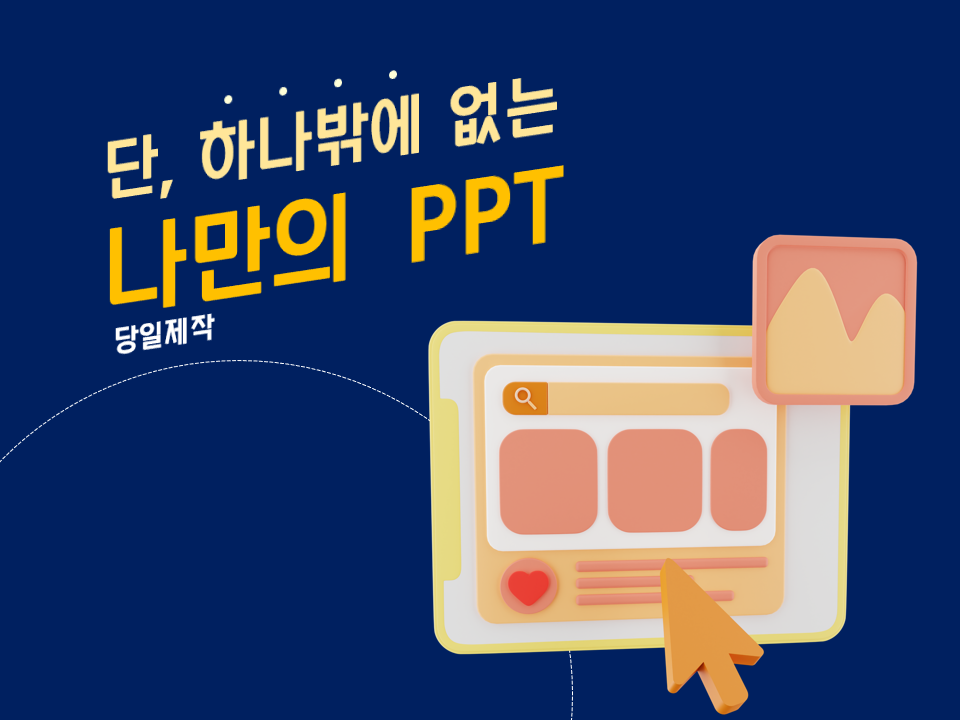 단, 하나밖에 없는
나만의 PPT
당일제작